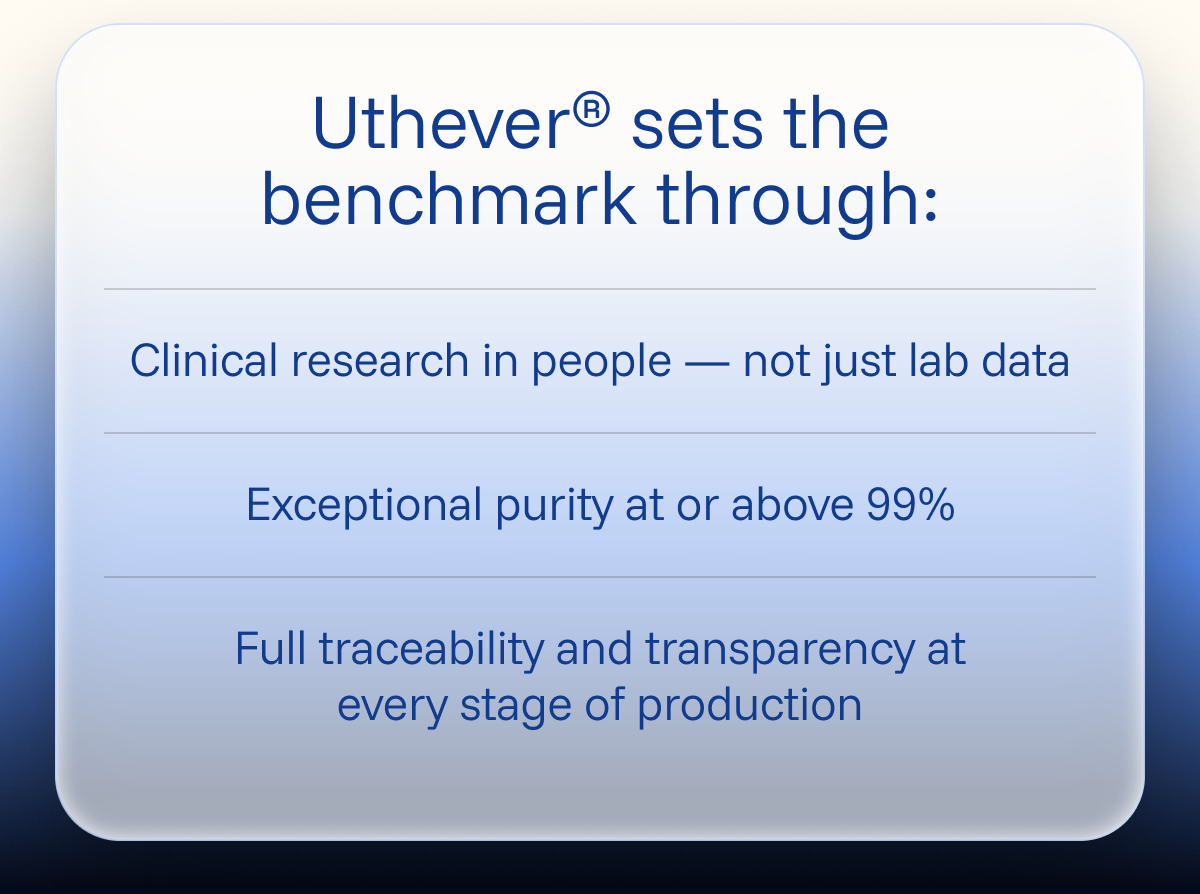 Uthever® sets the benchmark through:

Clinical research in people — not just lab data

Exceptional purity at or above 99%

Full traceability and transparency at every stage of production